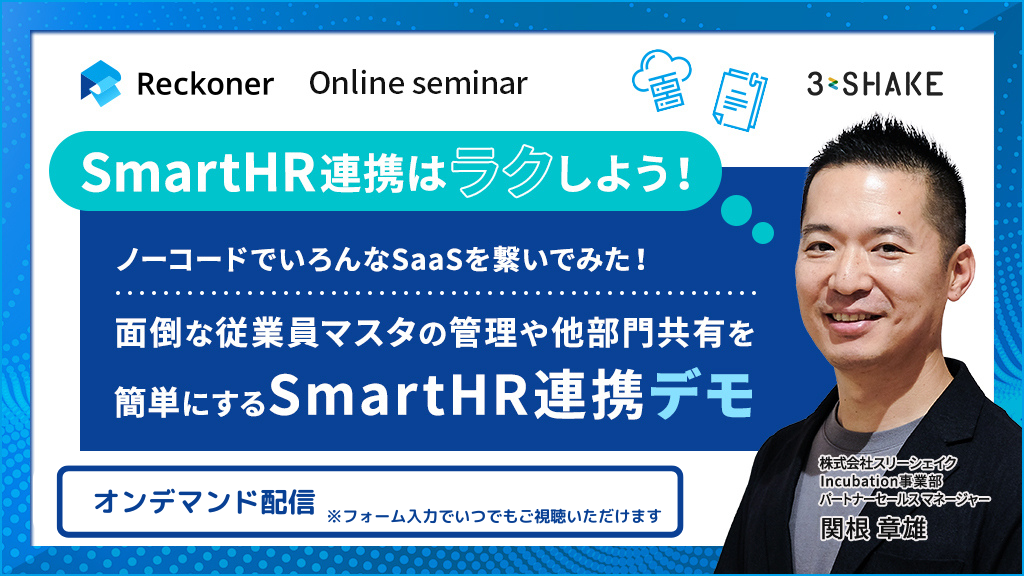 Reckoner Online seminar

3-SHAKE

SmartHR連携はラクしよう！

ノーコードでいろんなSaaSを繋いでみた！

面倒な従業員マスタの管理や他部門共有を簡単にするSmartHR連携デモ

オンデマンド配信 ※フォーム入力でいつでもご視聴いただけます

株式会社スリーシェイク
Incubation事業部
パートナーセールスマネージャー
関根 章雄